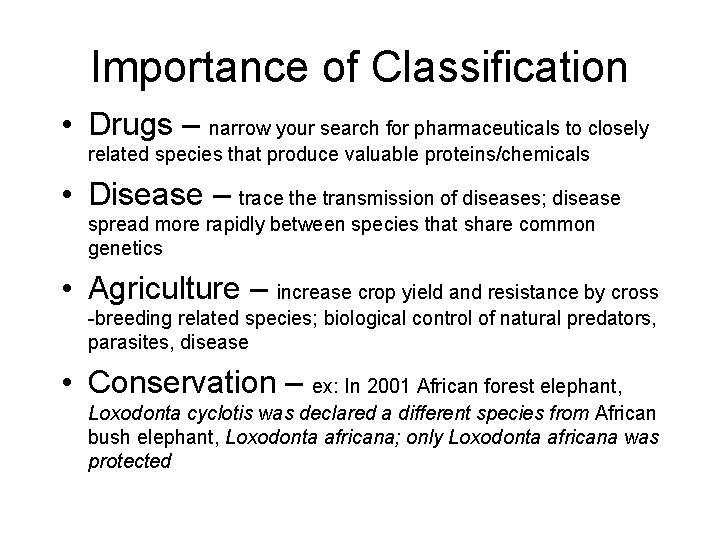 Importance of Classification

• Drugs – narrow your search for pharmaceuticals to closely related species that produce valuable proteins/chemicals

• Disease – trace the transmission of diseases; disease spread more rapidly between species that share common genetics

• Agriculture – increase crop yield and resistance by cross -breeding related species; biological control of natural predators, parasites, disease

• Conservation – ex: In 2001 African forest elephant, Loxodonta cyclotis was declared a different species from African bush elephant, Loxodonta africana; only Loxodonta africana was protected